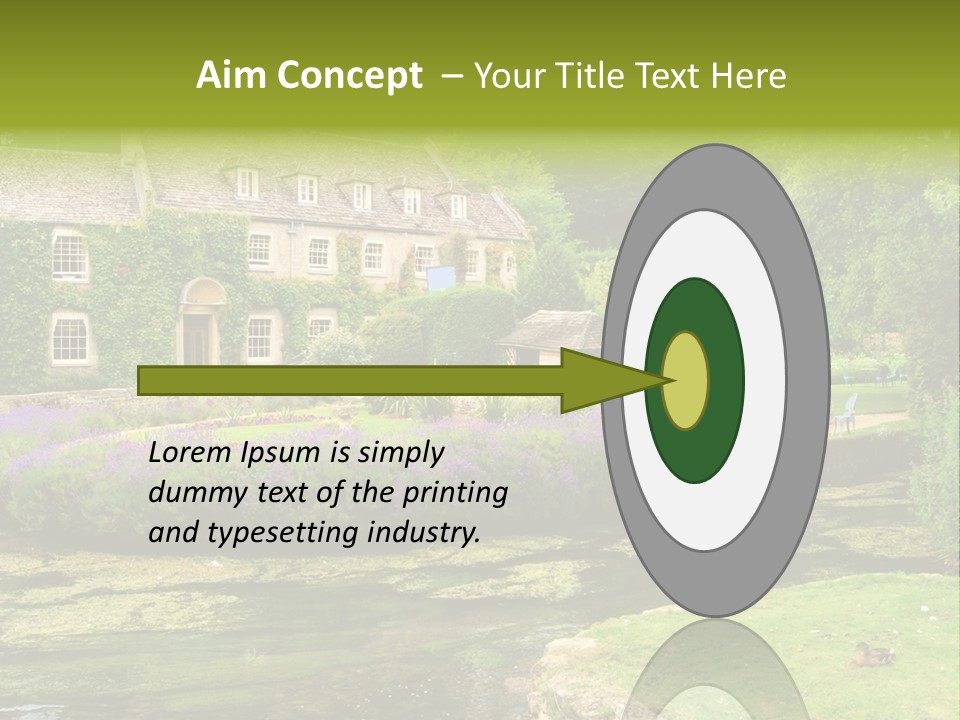 Aim Concept – Your Title Text Here

Lorem Ipsum is simply dummy text of the printing and typesetting industry.